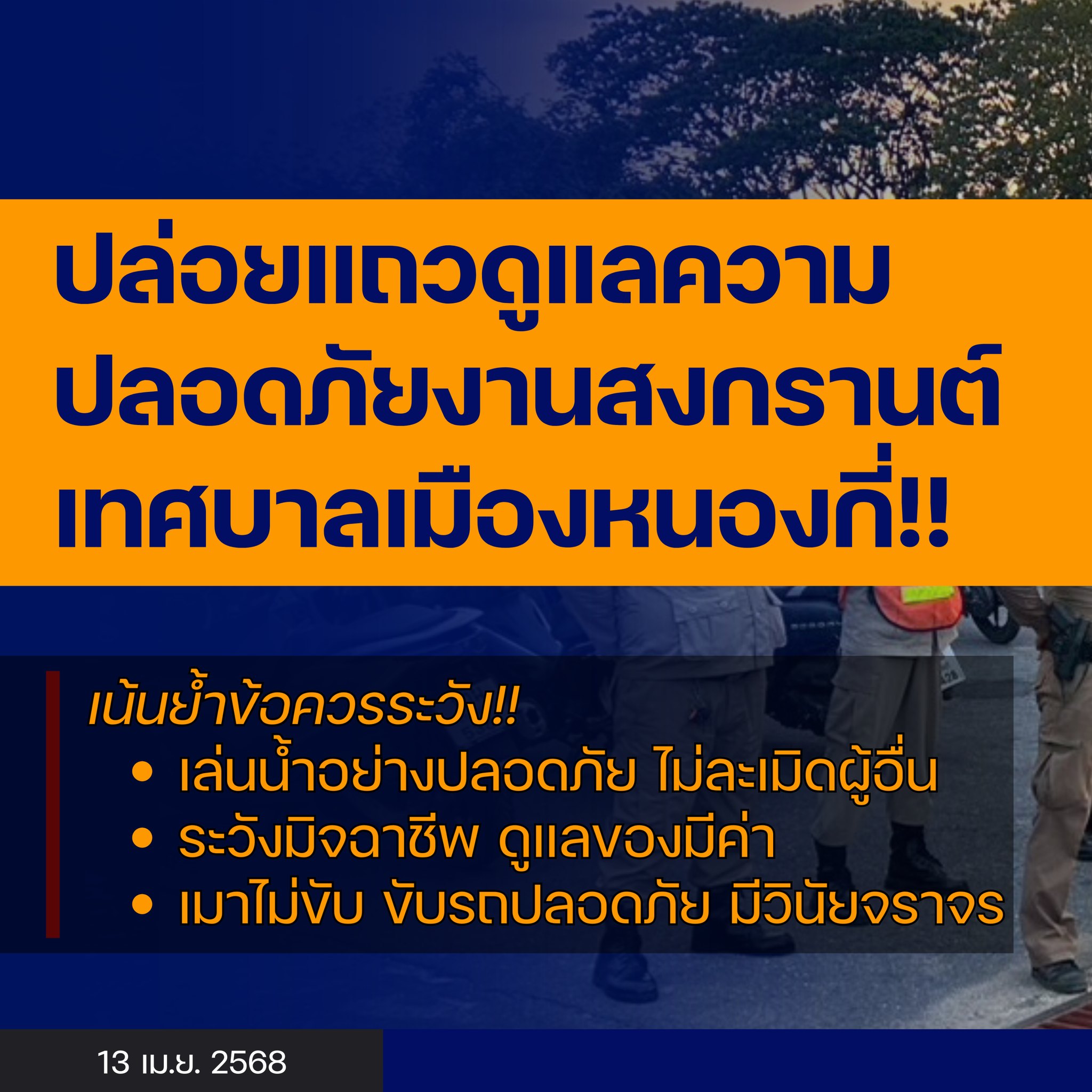 ปล่อยแถวดูแลความปลอดภัยงานสงกรานต์เทศบาลเมืองหนองกี่!!

เน้นย้ำข้อควรระวัง!!

• เล่นน้ำอย่างปลอดภัย ไม่ละเมิดผู้อื่น
• ระวังมิจฉาชีพ ดูแลของมีค่า
• เมาไม่ขับ ขับรถปลอดภัย มีวินัยจราจร

13 เม.ย. 2568